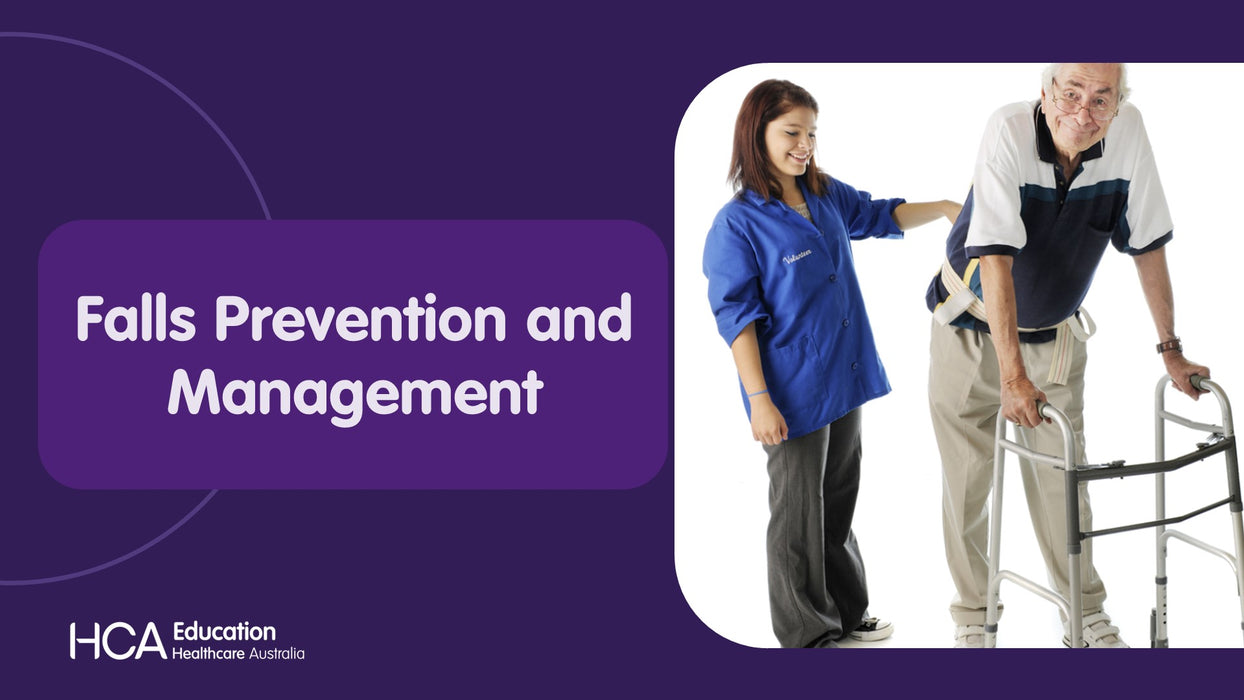 Falls Prevention and Management

Volunteer

HCA Education
Healthcare Australia